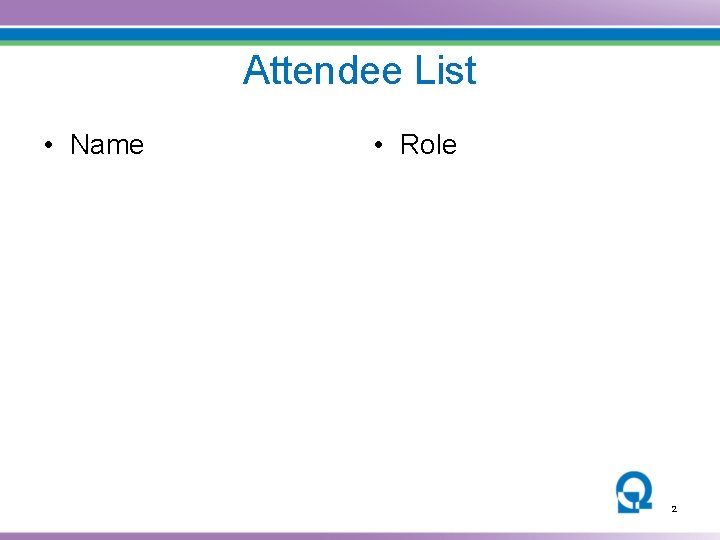 Attendee List

• Name

• Role

2